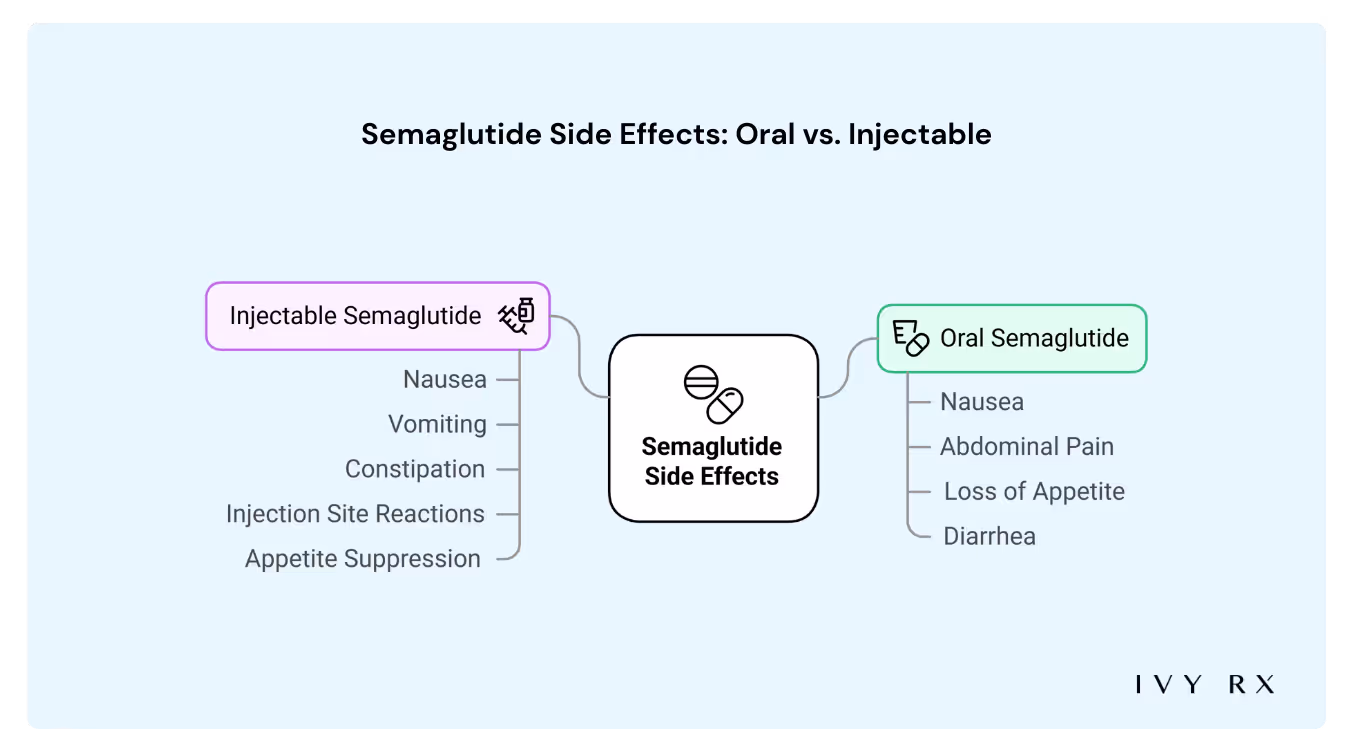 Semaglutide Side Effects: Oral vs. Injectable

Injectable Semaglutide

Nausea

Vomiting

Constipation

Injection Site Reactions

Appetite Suppression

Semaglutide Side Effects

Oral Semaglutide

Nausea

Abdominal Pain

Loss of Appetite

Diarrhea

IVY RX